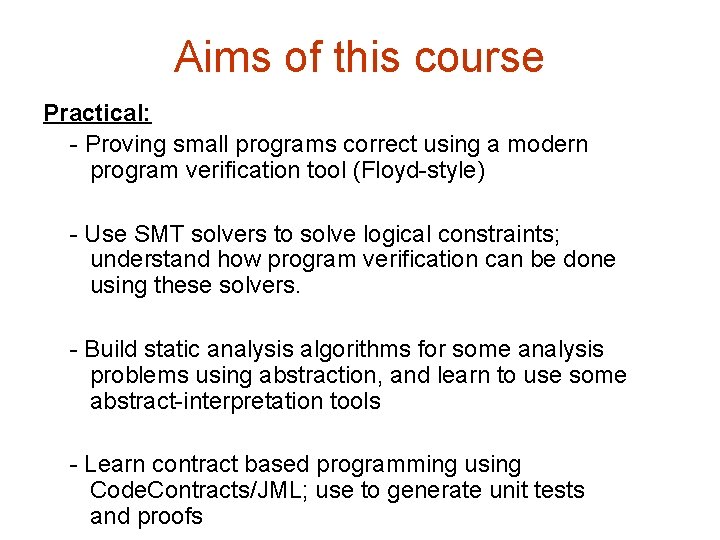 Aims of this course

Practical:

- Proving small programs correct using a modern program verification tool (Floyd-style)

- Use SMT solvers to solve logical constraints; understand how program verification can be done using these solvers.

- Build static analysis algorithms for some analysis problems using abstraction, and learn to use some abstract-interpretation tools

- Learn contract based programming using CodeContracts/JML; use to generate unit tests and proofs